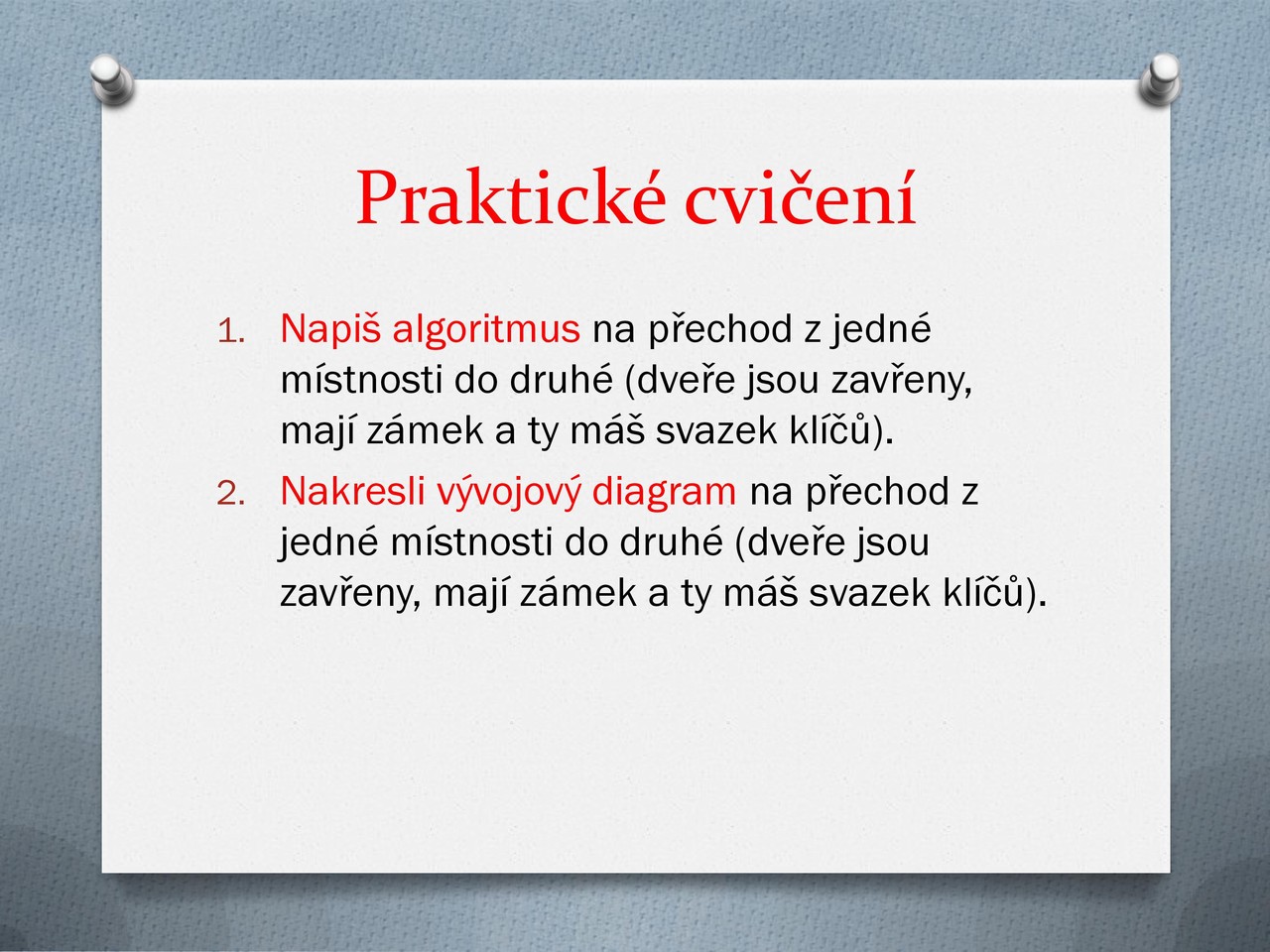 Praktické cvičení

1. Napiš algoritmus na přechod z jedné místnosti do druhé (dveře jsou zavřeny, mají zámek a ty máš svazek klíčů).
2. Nakresli vývojový diagram na přechod z jedné místnosti do druhé (dveře jsou zavřeny, mají zámek a ty máš svazek klíčů).